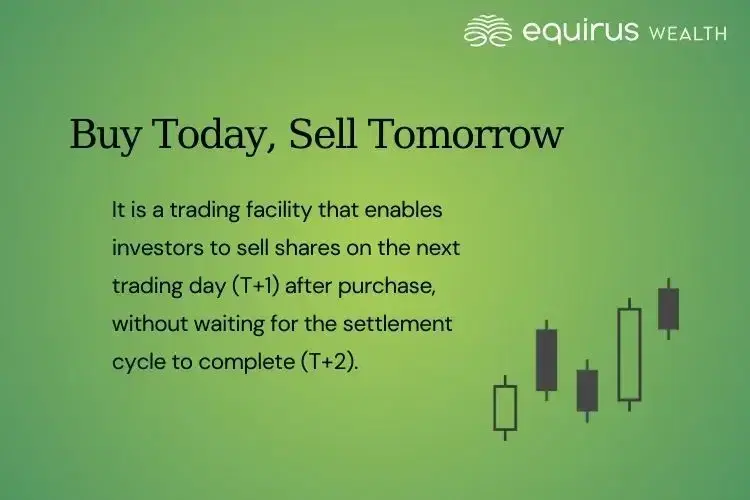 equirus WEALTH

Buy Today, Sell Tomorrow

It is a trading facility that enables investors to sell shares on the next trading day (T+1) after purchase, without waiting for the settlement cycle to complete (T+2).